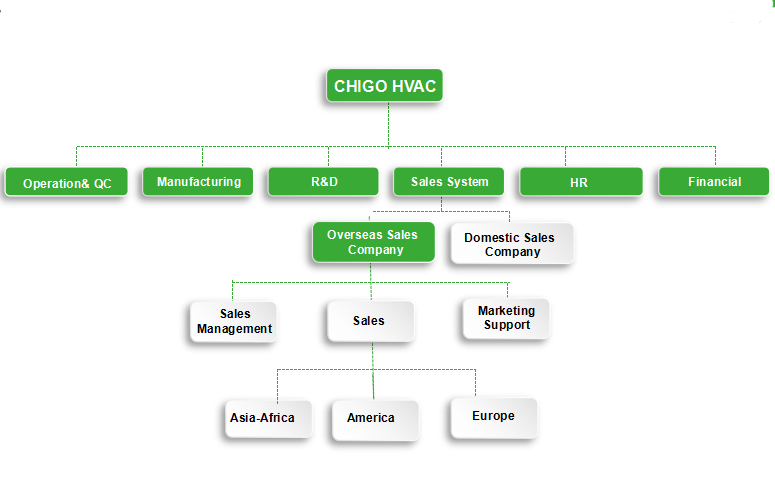 CHIGO HVAC

Operation& QC

Manufacturing

R&D

Sales System

HR

Financial

Overseas Sales Company

Domestic Sales Company

Sales Management

Sales

Marketing Support

Asia-Africa

America

Europe